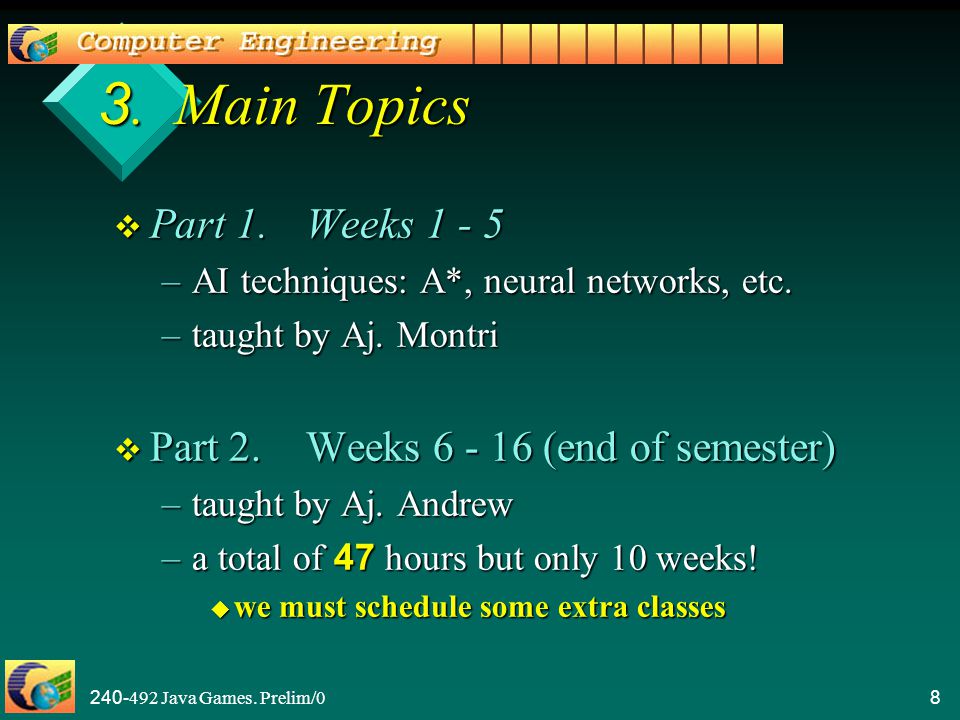 Computer Engineering

3. Main Topics

❖ Part 1. Weeks 1 - 5
– AI techniques: A*, neural networks, etc.
– taught by Aj. Montri

❖ Part 2. Weeks 6 - 16 (end of semester)
– taught by Aj. Andrew
– a total of 47 hours but only 10 weeks!
◆ we must schedule some extra classes

240-492 Java Games. Prelim/0

8